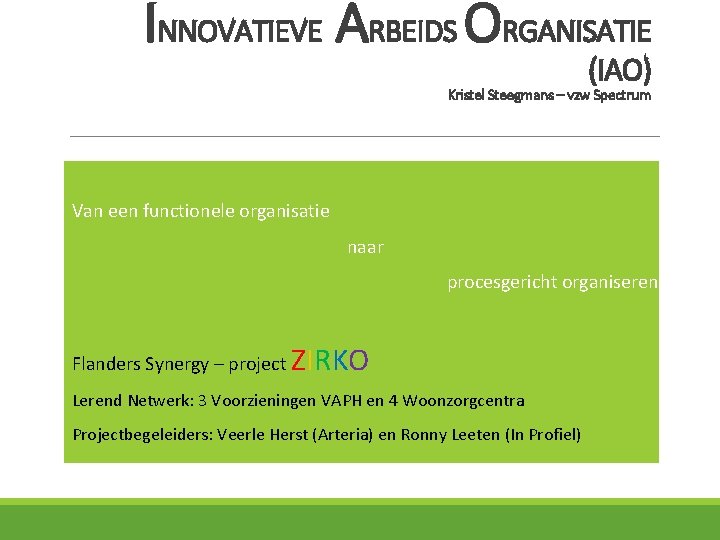 INNOVATIEVE ARBEIDS ORGANISATIE (IAO)

Kristel Steegmans – vzw Spectrum

Van een functionele organisatie

naar

procesgericht organiseren

Flanders Synergy – project ZIRKO

Lerend Netwerk: 3 Voorzieningen VAPH en 4 Woonzorgcentra

Projectbegeleiders: Veerle Herst (Arteria) en Ronny Leeten (In Profiel)